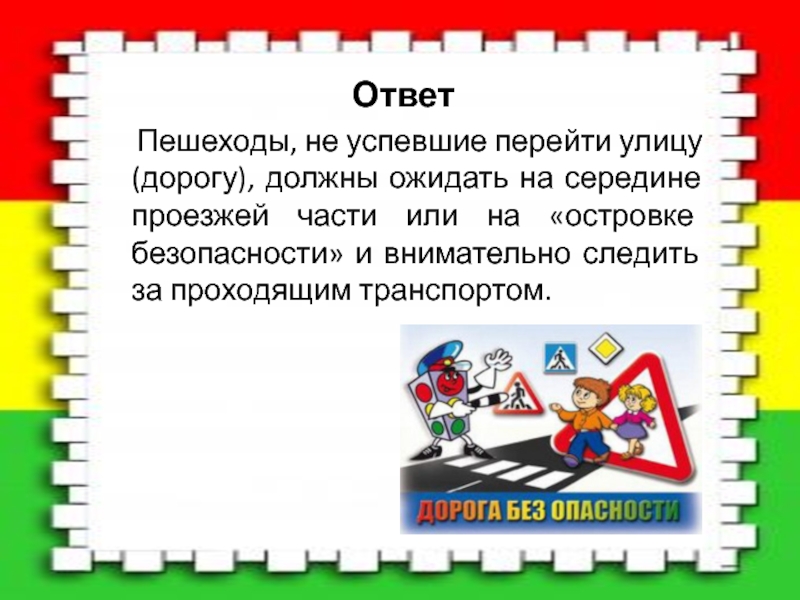 Ответ

Пешеходы, не успевшие перейти улицу (дорогу), должны ожидать на середине проезжей части или на «островке безопасности» и внимательно следить за проходящим транспортом.

ДОРОГА БЕЗ ОПАСНОСТИ